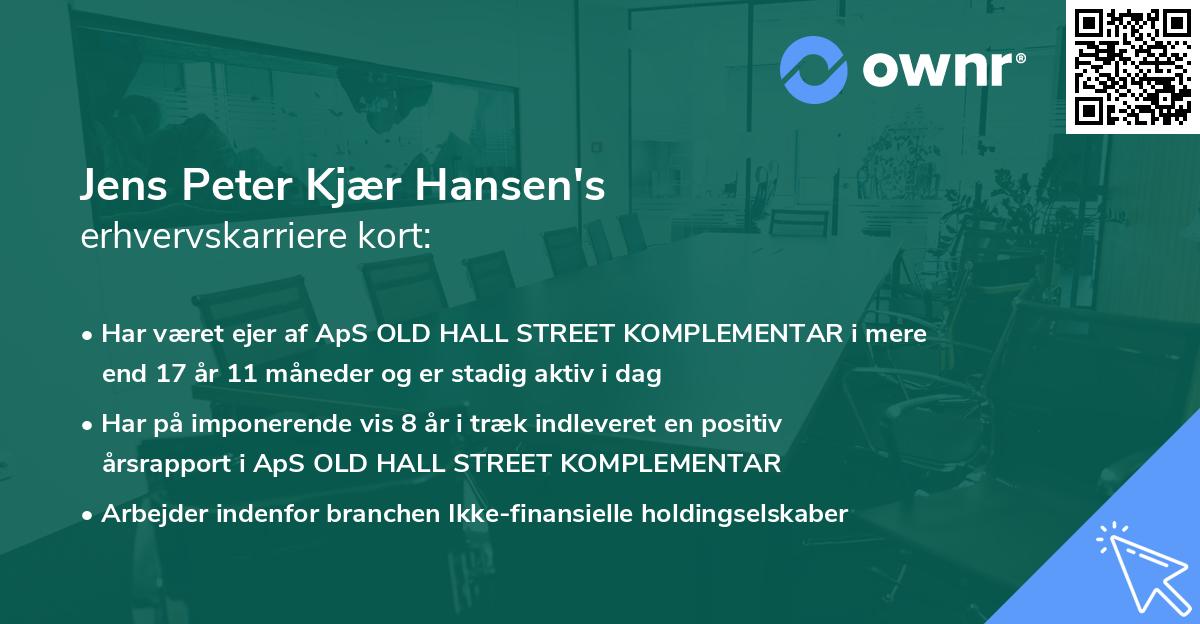 ownr®

Jens Peter Kjær Hansen's
erhvervskarriere kort:

• Har været ejer af ApS OLD HALL STREET KOMPLEMENTAR i mere end 17 år 11 måneder og er stadig aktiv i dag

• Har på imponerende vis 8 år i træk indleveret en positiv årsrapport i ApS OLD HALL STREET KOMPLEMENTAR

• Arbejder indenfor branchen Ikke-finansielle holdingselskaber